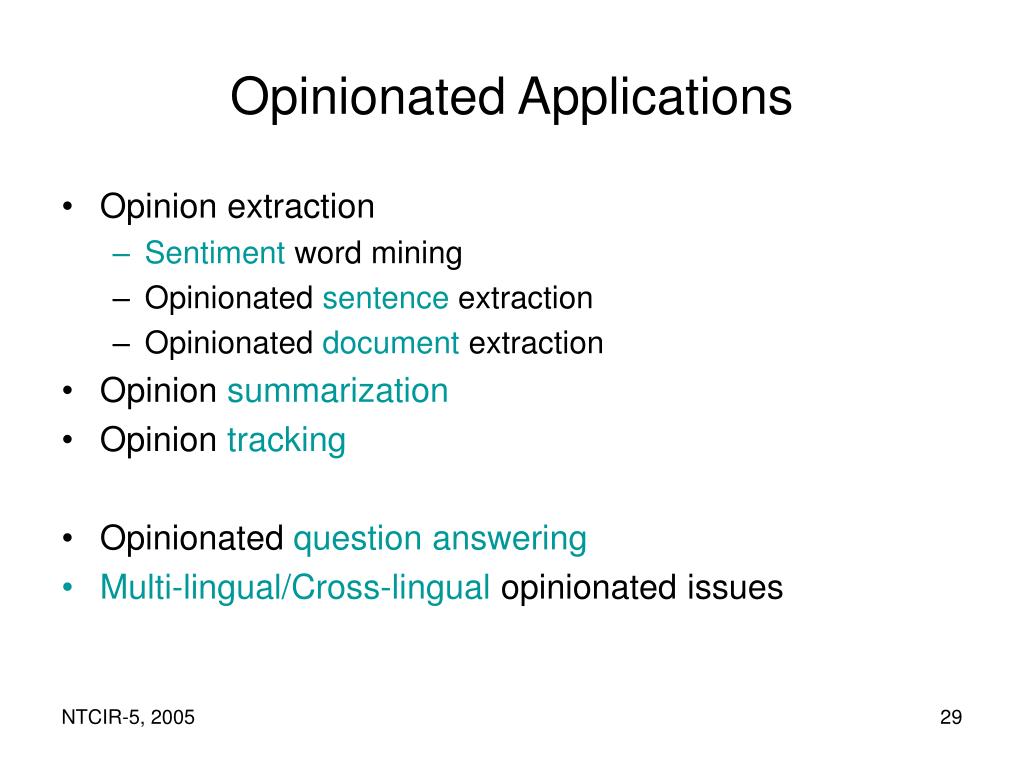 Opinionated Applications

• Opinion extraction
– Sentiment word mining
– Opinionated sentence extraction
– Opinionated document extraction
• Opinion summarization
• Opinion tracking

• Opinionated question answering
• Multi-lingual/Cross-lingual opinionated issues

NTCIR-5, 2005

29